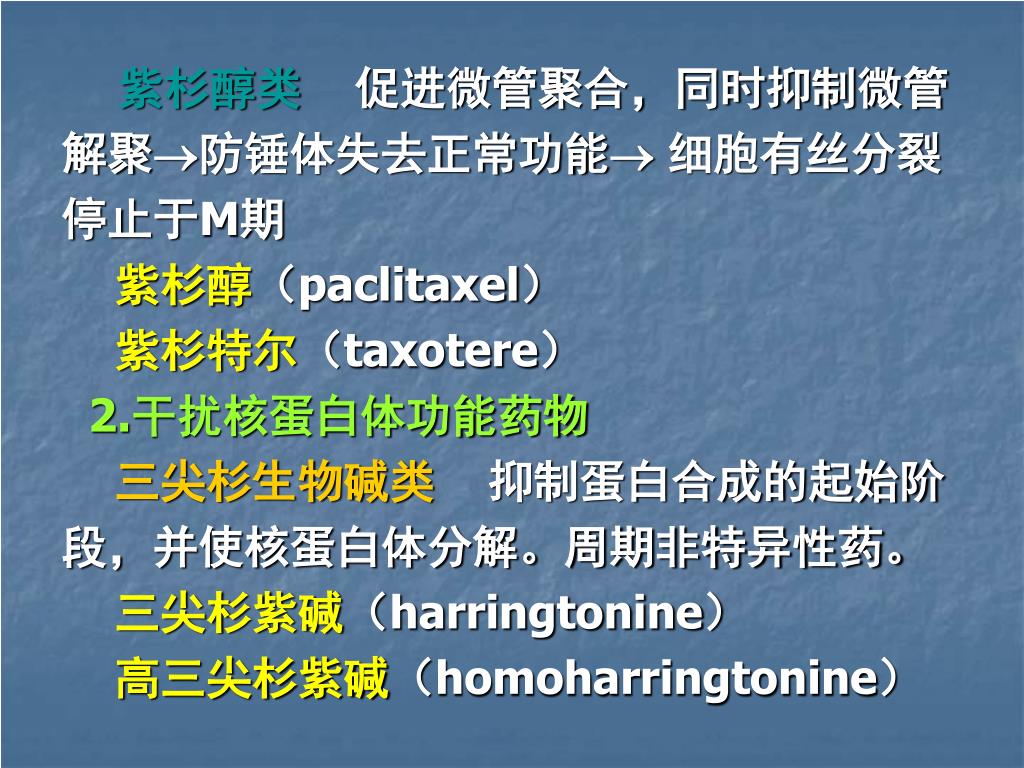 紫杉醇类　促进微管聚合，同时抑制微管解聚→防锤体失去正常功能→ 细胞有丝分裂停止于M期

紫杉醇（paclitaxel）

紫杉特尔（taxotere）

2.干扰核蛋白体功能药物

三尖杉生物碱类　抑制蛋白合成的起始阶段，并使核蛋白体分解。周期非特异性药。

三尖杉紫碱（harringtonine）

高三尖杉紫碱（homoharringtonine）